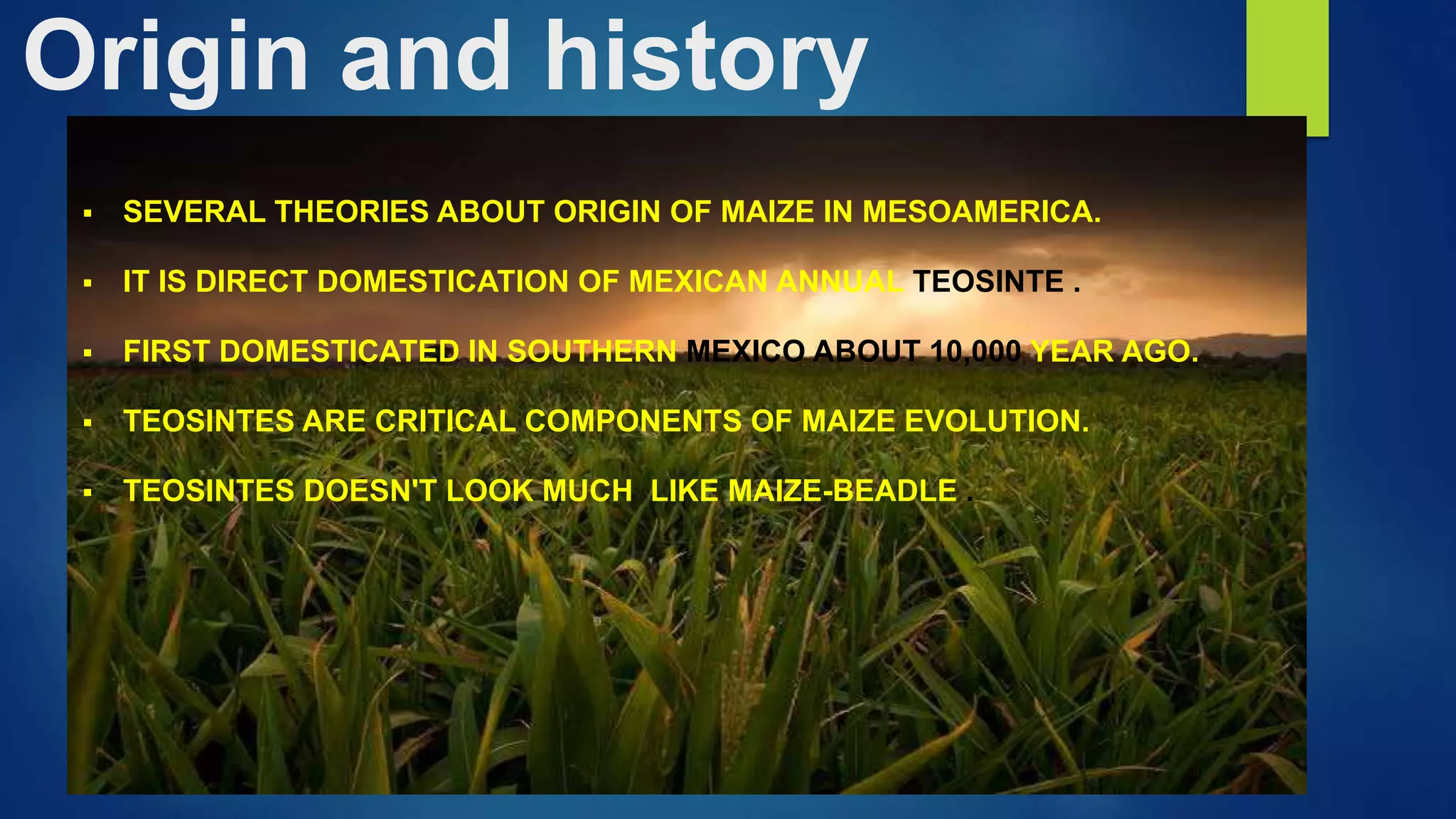 Origin and history

▪ SEVERAL THEORIES ABOUT ORIGIN OF MAIZE IN MESOAMERICA.

▪ IT IS DIRECT DOMESTICATION OF MEXICAN ANNUAL TEOSINTE .

▪ FIRST DOMESTICATED IN SOUTHERN MEXICO ABOUT 10,000 YEAR AGO.

▪ TEOSINTES ARE CRITICAL COMPONENTS OF MAIZE EVOLUTION.

▪ TEOSINTES DOESN'T LOOK MUCH LIKE MAIZE-BEADLE .